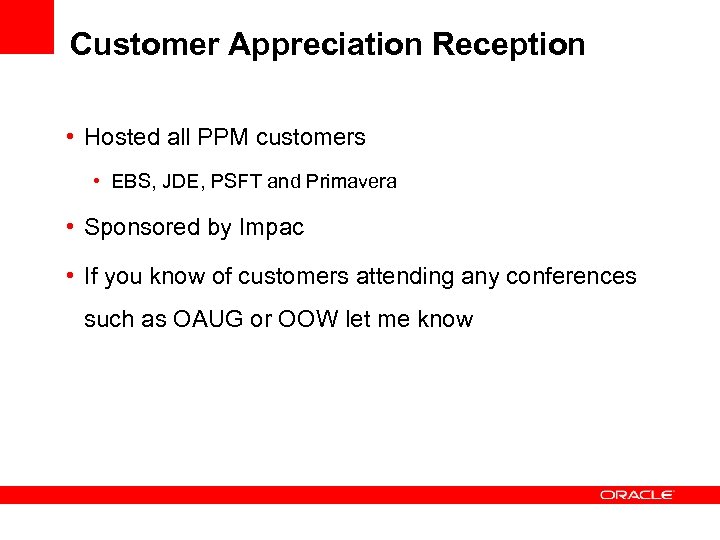 Customer Appreciation Reception

• Hosted all PPM customers
  • EBS, JDE, PSFT and Primavera
• Sponsored by Impac
• If you know of customers attending any conferences such as OAUG or OOW let me know

ORACLE